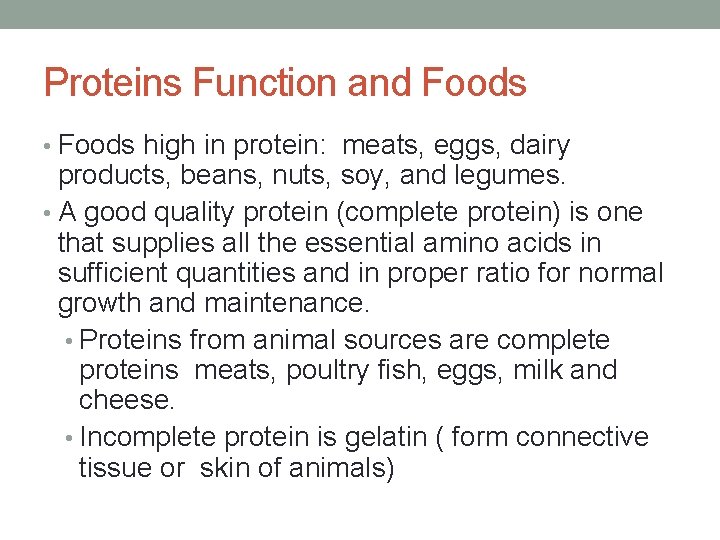 Proteins Function and Foods

• Foods high in protein: meats, eggs, dairy products, beans, nuts, soy, and legumes.

• A good quality protein (complete protein) is one that supplies all the essential amino acids in sufficient quantities and in proper ratio for normal growth and maintenance.

  • Proteins from animal sources are complete proteins meats, poultry fish, eggs, milk and cheese.

  • Incomplete protein is gelatin ( form connective tissue or skin of animals)